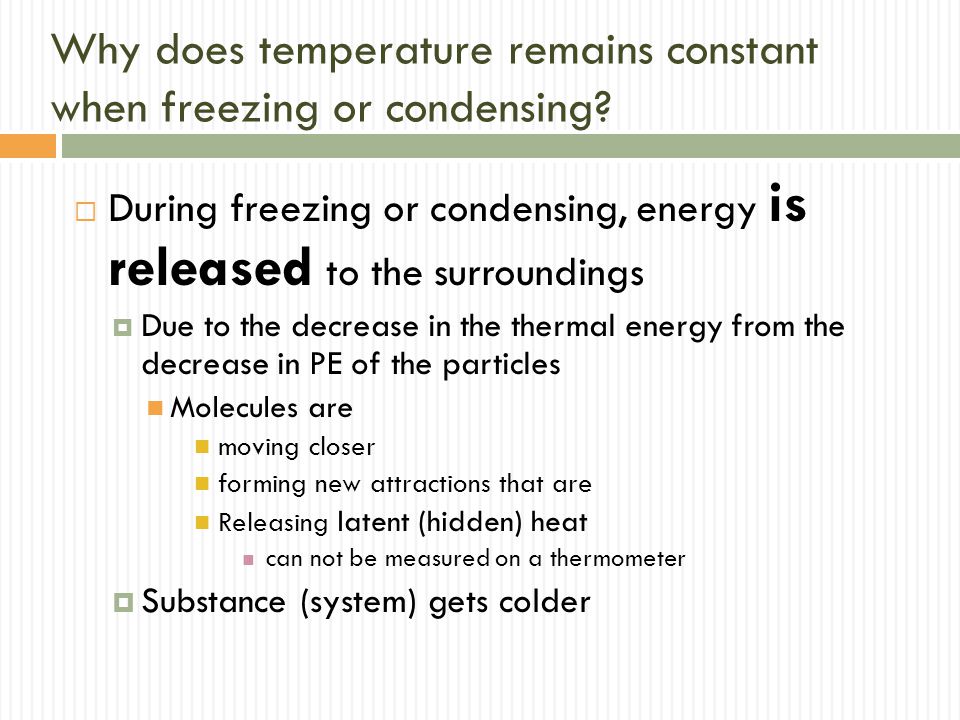 Why does temperature remains constant when freezing or condensing?

During freezing or condensing, energy is released to the surroundings

Due to the decrease in the thermal energy from the decrease in PE of the particles

Molecules are

moving closer

forming new attractions that are

Releasing latent (hidden) heat

can not be measured on a thermometer

Substance (system) gets colder